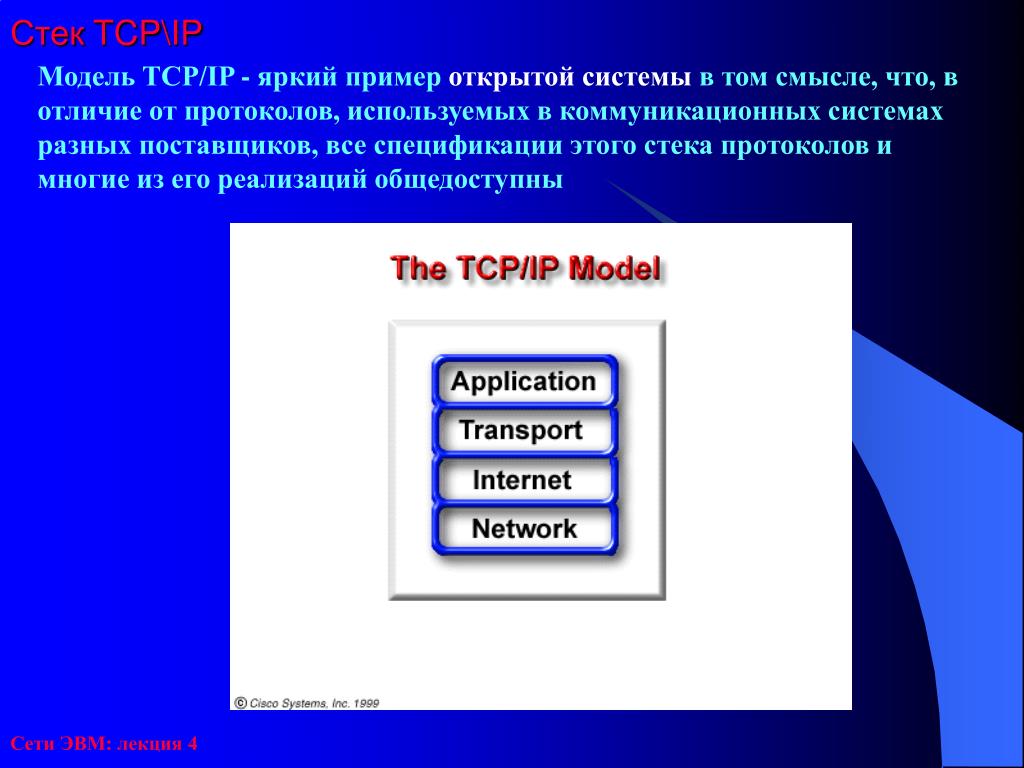 Стек TCP\IP

Модель TCP/IP - яркий пример открытой системы в том смысле, что, в отличие от протоколов, используемых в коммуникационных системах разных поставщиков, все спецификации этого стека протоколов и многие из его реализаций общедоступны

The TCP/IP Model

Application
Transport
Internet
Network

© Cisco Systems, Inc. 1999

Сети ЭВМ: лекция 4